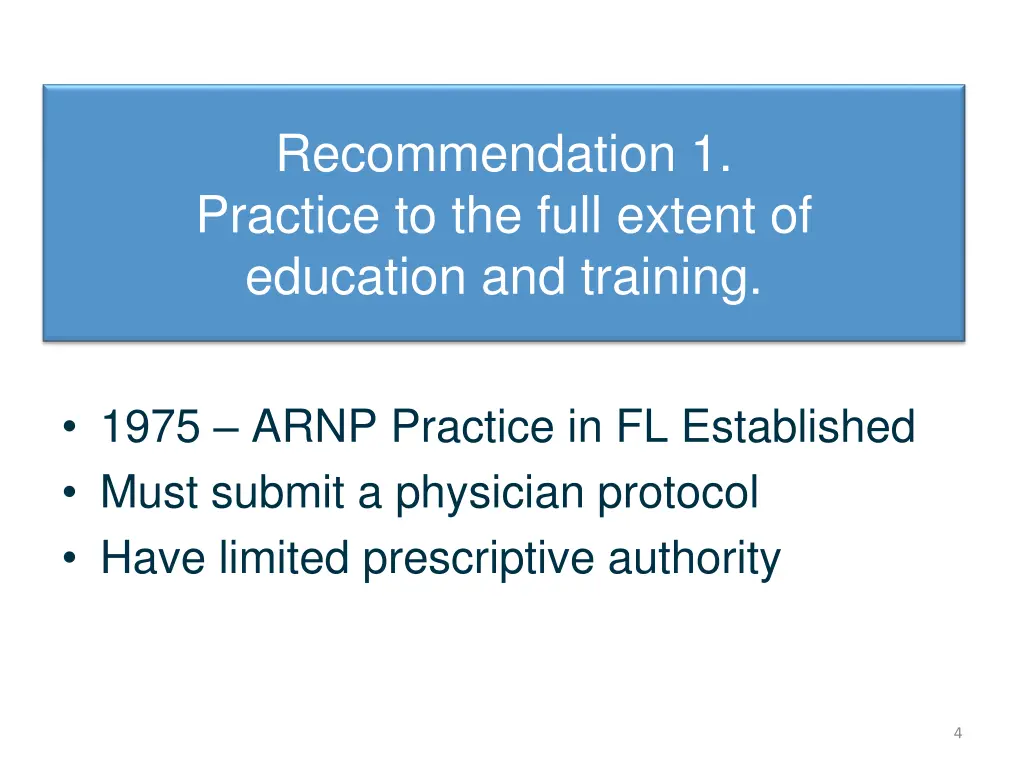 Recommendation 1.
Practice to the full extent of education and training.

• 1975 – ARNP Practice in FL Established
• Must submit a physician protocol
• Have limited prescriptive authority

4